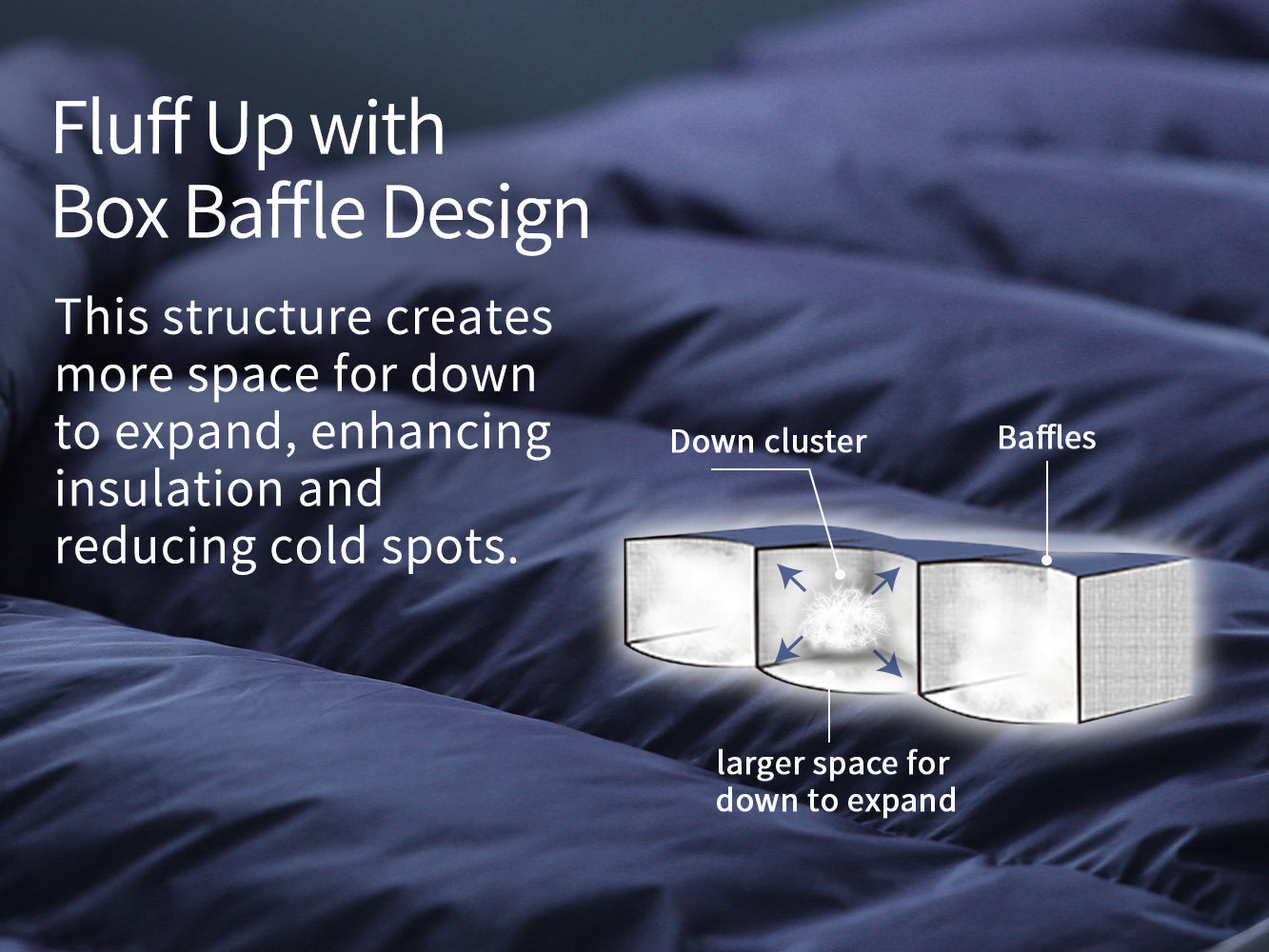 Fluff Up with Box Baffle Design

This structure creates more space for down to expand, enhancing insulation and reducing cold spots.

Down cluster

Baffles

larger space for down to expand